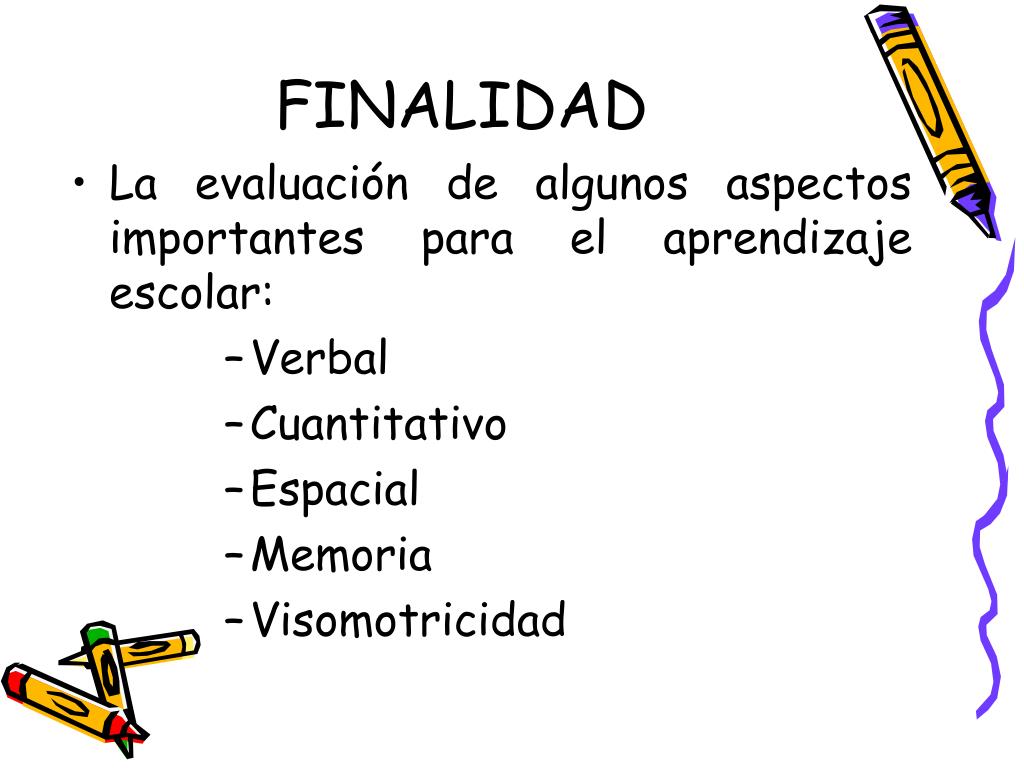 FINALIDAD

• La evaluación de algunos aspectos importantes para el aprendizaje escolar:

– Verbal
– Cuantitativo
– Espacial
– Memoria
– Visomotricidad